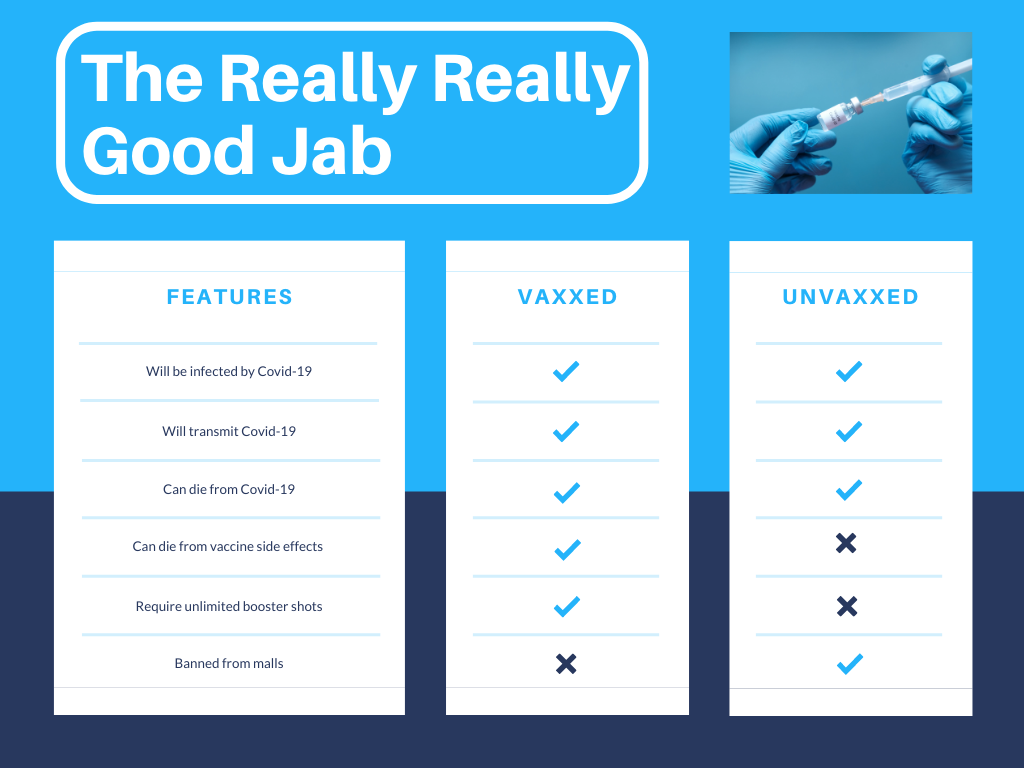 The Really Really Good Jab

| FEATURES | VAXXED | UNVAXXED |
|---|---|---|
| Will be infected by Covid-19 | ✓ | ✓ |
| Will transmit Covid-19 | ✓ | ✓ |
| Can die from Covid-19 | ✓ | ✓ |
| Can die from vaccine side effects | ✓ | ✗ |
| Require unlimited booster shots | ✓ | ✗ |
| Banned from malls | ✗ | ✓ |